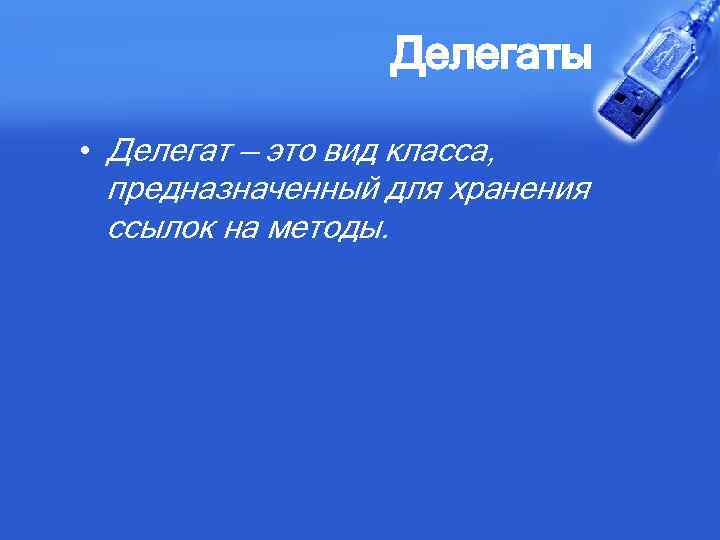 Делегаты

• Делегат – это вид класса, предназначенный для хранения ссылок на методы.